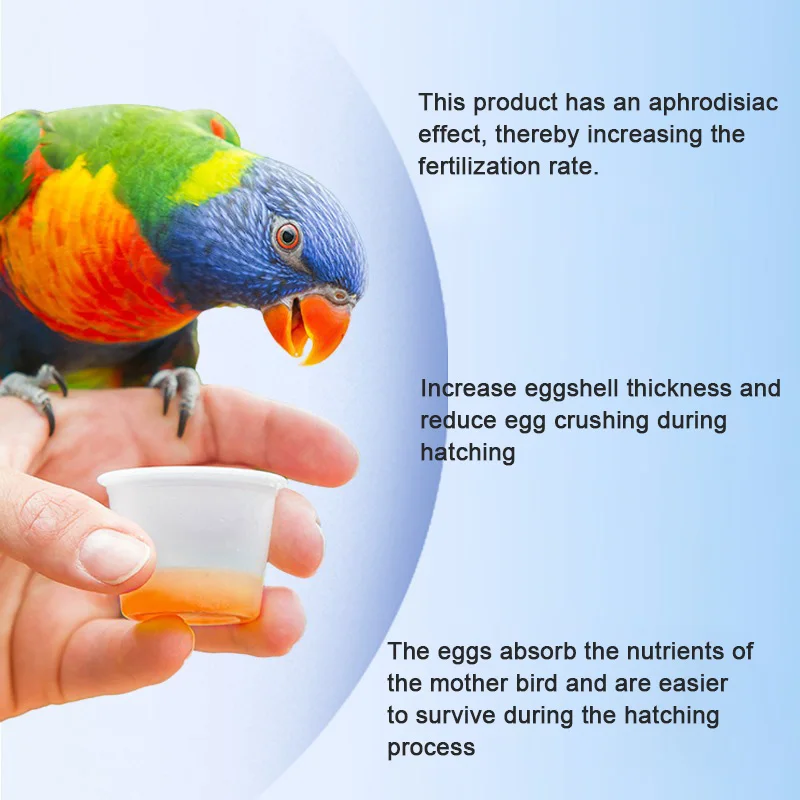 This product has an aphrodisiac effect, thereby increasing the fertilization rate.

Increase eggshell thickness and reduce egg crushing during hatching

The eggs absorb the nutrients of the mother bird and are easier to survive during the hatching process